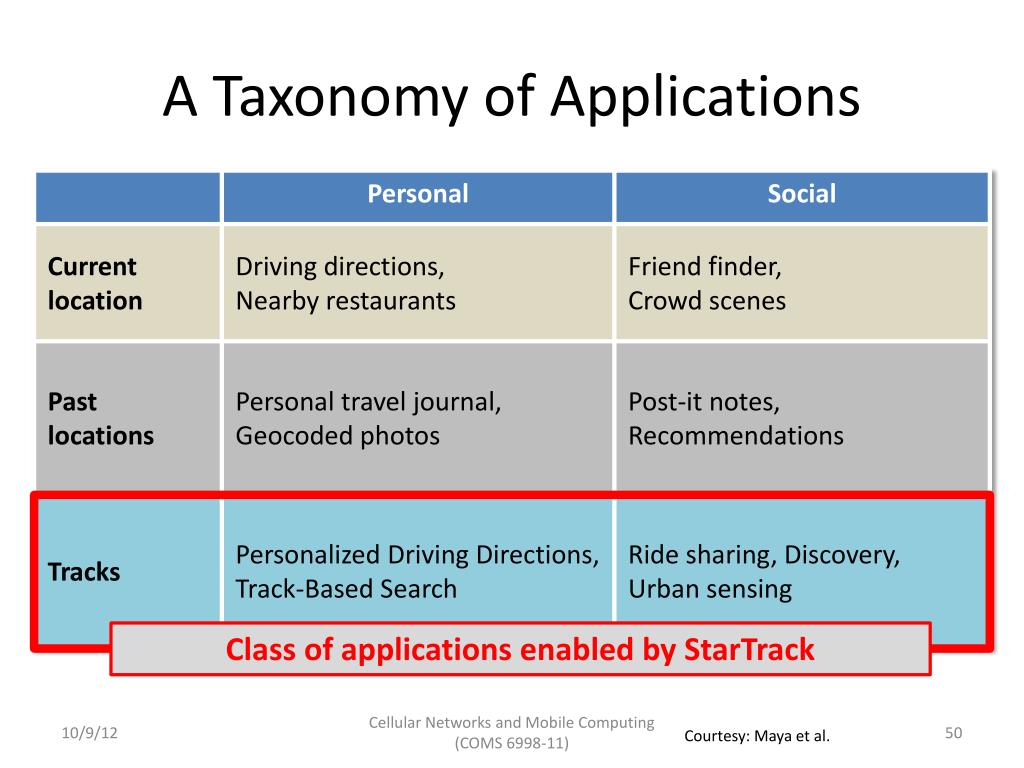 A Taxonomy of Applications

| | Personal | Social |
|---|---|---|
| **Current location** | Driving directions, Nearby restaurants | Friend finder, Crowd scenes |
| **Past locations** | Personal travel journal, Geocoded photos | Post-it notes, Recommendations |
| **Tracks** | Personalized Driving Directions, Track-Based Search | Ride sharing, Discovery, Urban sensing |

Class of applications enabled by StarTrack

10/9/12

Cellular Networks and Mobile Computing (COMS 6998-11)

Courtesy: Maya et al.

50